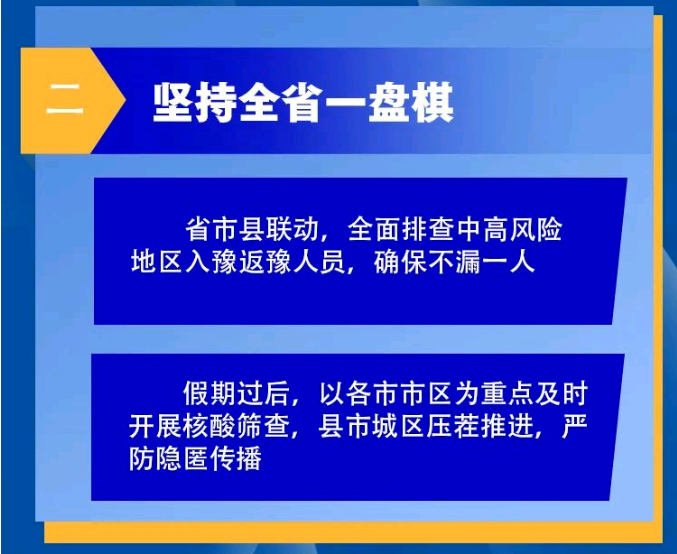 二 坚持全省一盘棋

省市县联动，全面排查中高风险地区入豫返豫人员，确保不漏一人

假期过后，以各市市区为重点及时开展核酸筛查，县市城区压茬推进，严防隐匿传播